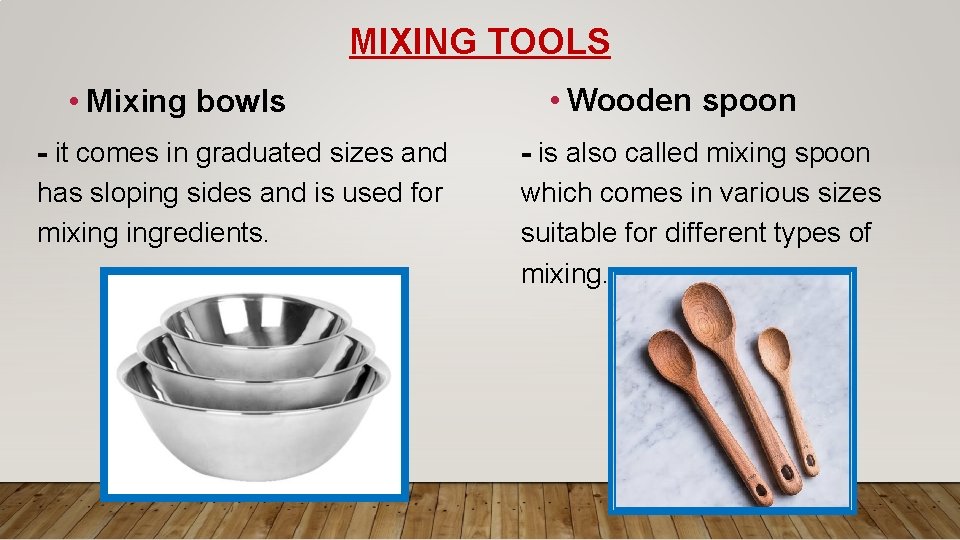 MIXING TOOLS

• Mixing bowls

- it comes in graduated sizes and has sloping sides and is used for mixing ingredients.

• Wooden spoon

- is also called mixing spoon which comes in various sizes suitable for different types of mixing.